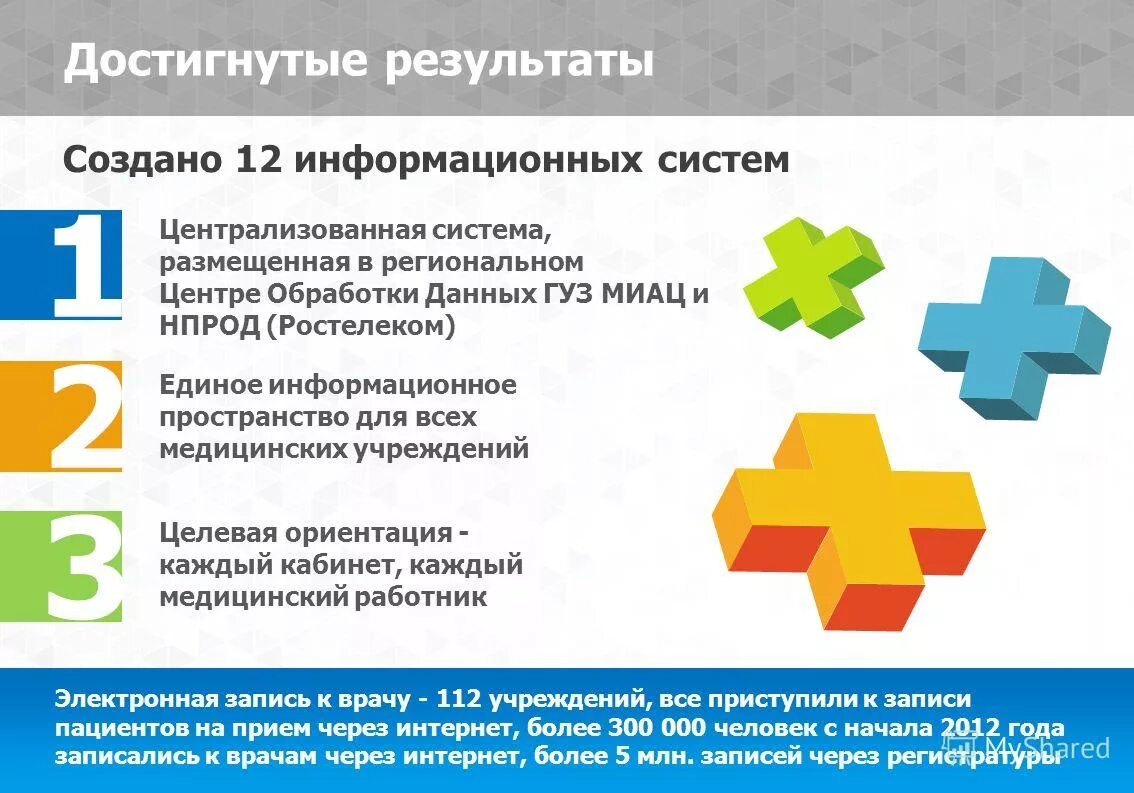 Достигнутые результаты

Создано 12 информационных систем

1

Централизованная система, размещенная в региональном Центре Обработки Данных ГУЗ МИАЦ и НПРОД (Ростелеком)

2

Единое информационное пространство для всех медицинских учреждений

3

Целевая ориентация - каждый кабинет, каждый медицинский работник

Электронная запись к врачу - 112 учреждений, все приступили к записи пациентов на прием через интернет, более 300 000 человек с начала 2012 года записались к врачам через интернет, более 5 млн. записей через регистратуры

MyShared